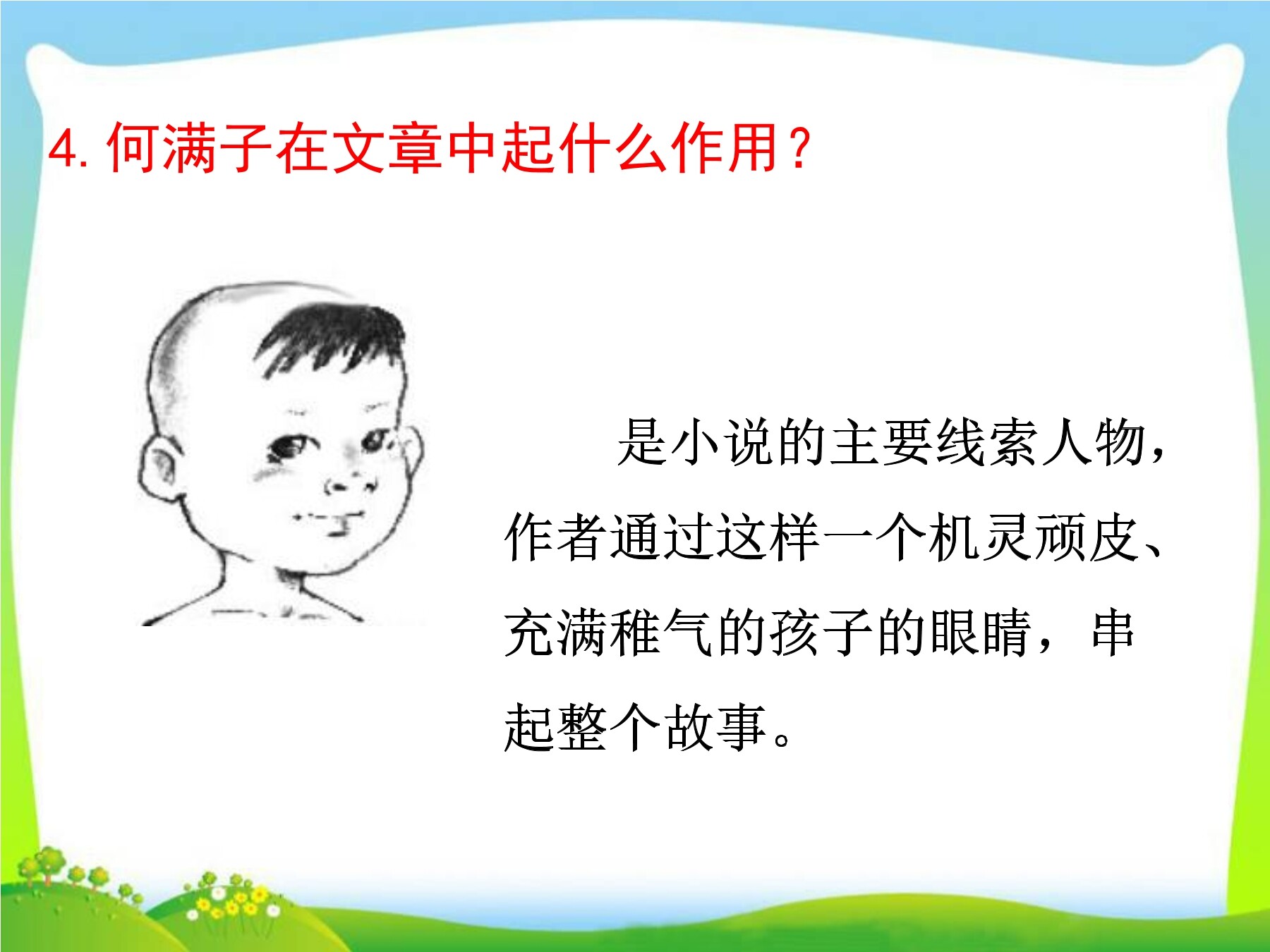 4. 何满子在文章中起什么作用？

是小说的主要线索人物，作者通过这样一个机灵顽皮、充满稚气的孩子的眼睛，串起整个故事。